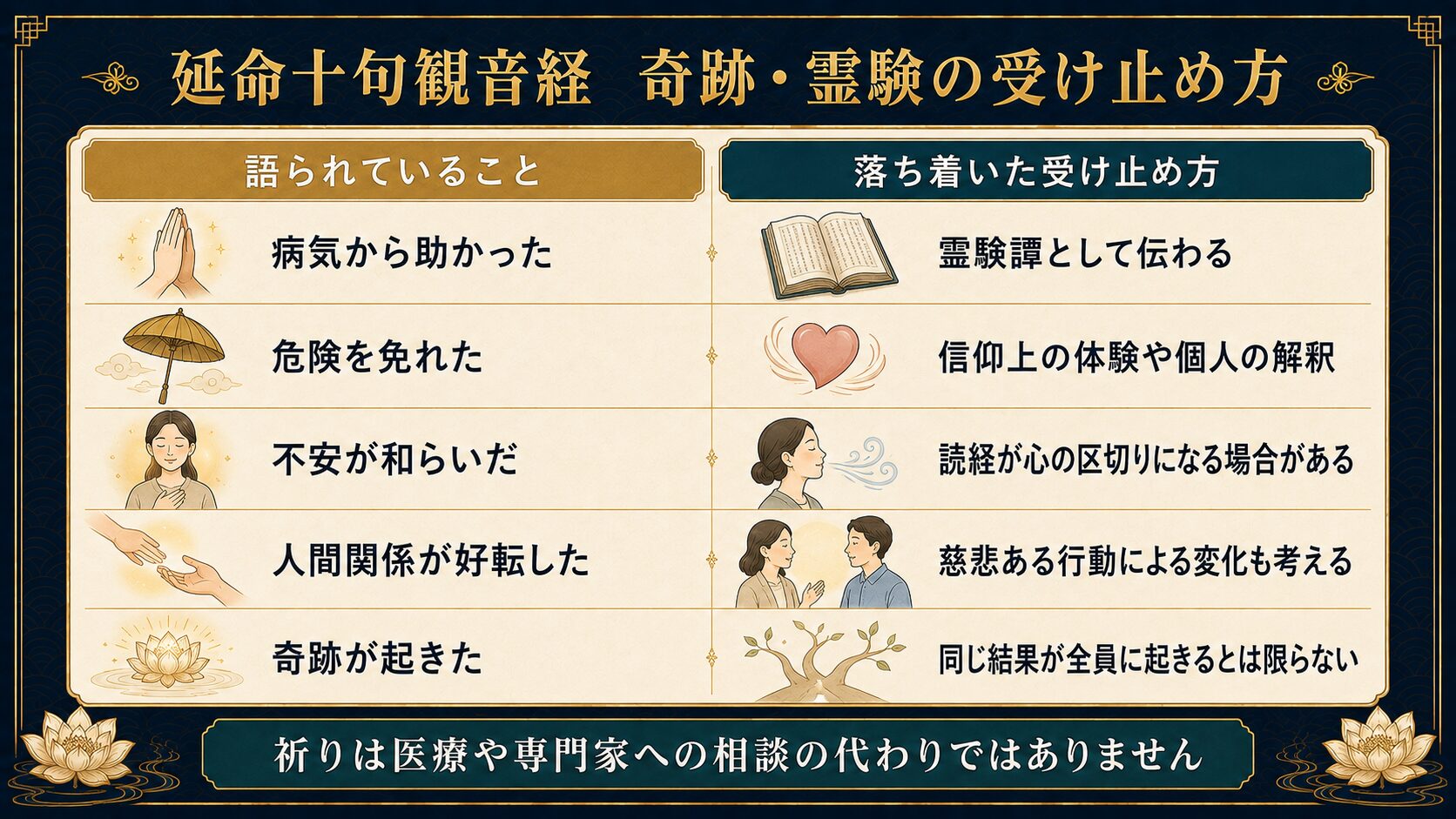 延命十句観音経　奇跡・霊験の受け止め方

| 語られていること | 落ち着いた受け止め方 |
|---|---|
| 病気から助かった | 霊験譚として伝わる |
| 危険を免れた | 信仰上の体験や個人の解釈 |
| 不安が和らいだ | 読経が心の区切りになる場合がある |
| 人間関係が好転した | 慈悲ある行動による変化も考える |
| 奇跡が起きた | 同じ結果が全員に起きるとは限らない |

祈りは医療や専門家への相談の代わりではありません